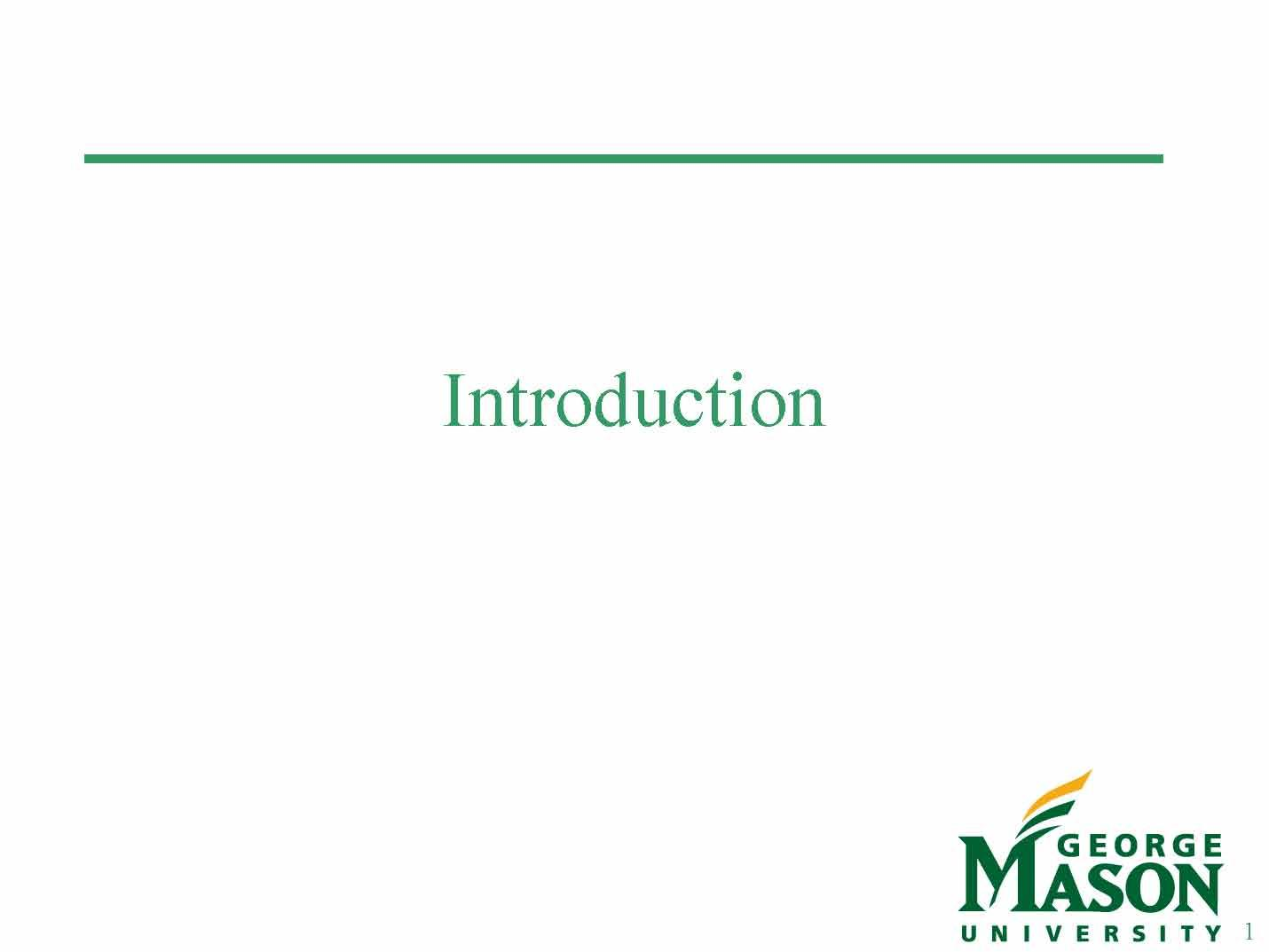 Introduction

GEORGE
MASON
UNIVERSITY

1